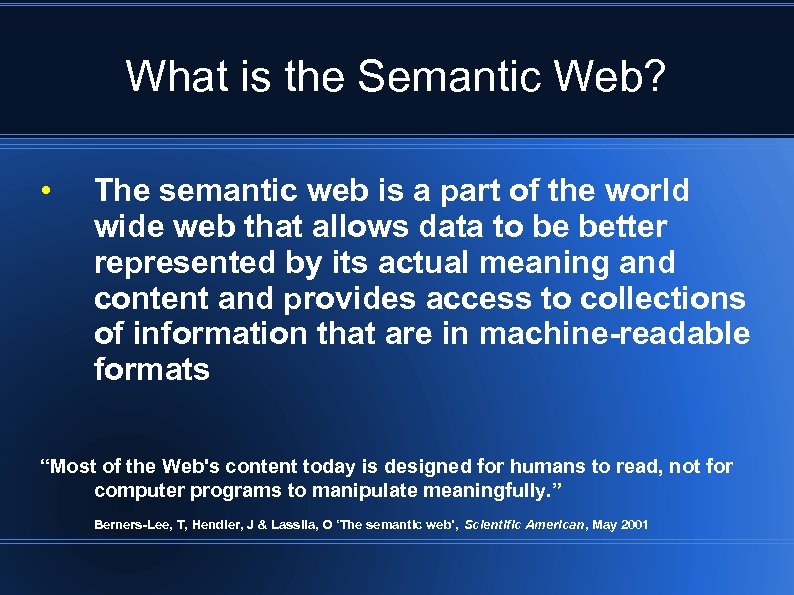 What is the Semantic Web?

• The semantic web is a part of the world wide web that allows data to be better represented by its actual meaning and content and provides access to collections of information that are in machine-readable formats

“Most of the Web's content today is designed for humans to read, not for computer programs to manipulate meaningfully.”

Berners-Lee, T, Hendler, J & Lassila, O 'The semantic web', Scientific American, May 2001